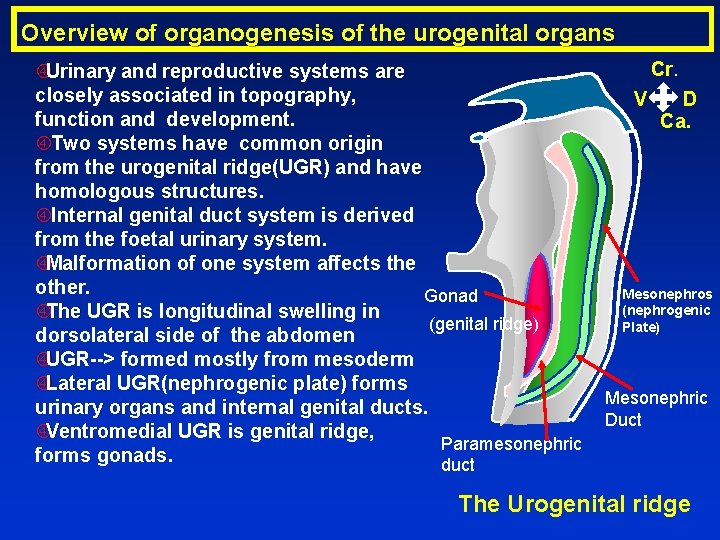 Overview of organogenesis of the urogenital organs

Urinary and reproductive systems are closely associated in topography, function and development.
Two systems have common origin from the urogenital ridge(UGR) and have homologous structures.
Internal genital duct system is derived from the foetal urinary system.
Malformation of one system affects the other.
The UGR is longitudinal swelling in dorsolateral side of the abdomen
UGR--> formed mostly from mesoderm
Lateral UGR(nephrogenic plate) forms urinary organs and internal genital ducts.
Ventromedial UGR is genital ridge, forms gonads.

Cr.
V D
Ca.

Gonad
(genital ridge)

Mesonephros (nephrogenic Plate)

Mesonephric Duct

Paramesonephric duct

The Urogenital ridge